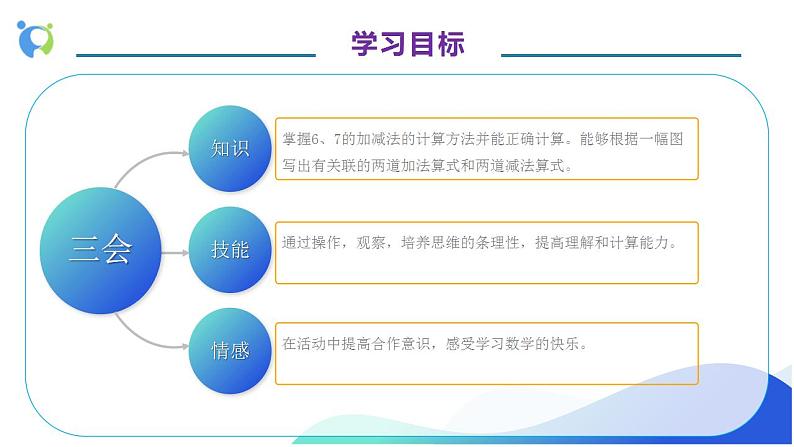 学习目标

三会

知识

掌握6、7的加减法的计算方法并能正确计算。能够根据一幅图写出有关联的两道加法算式和两道减法算式。

技能

通过操作，观察，培养思维的条理性，提高理解和计算能力。

情感

在活动中提高合作意识，感受学习数学的快乐。